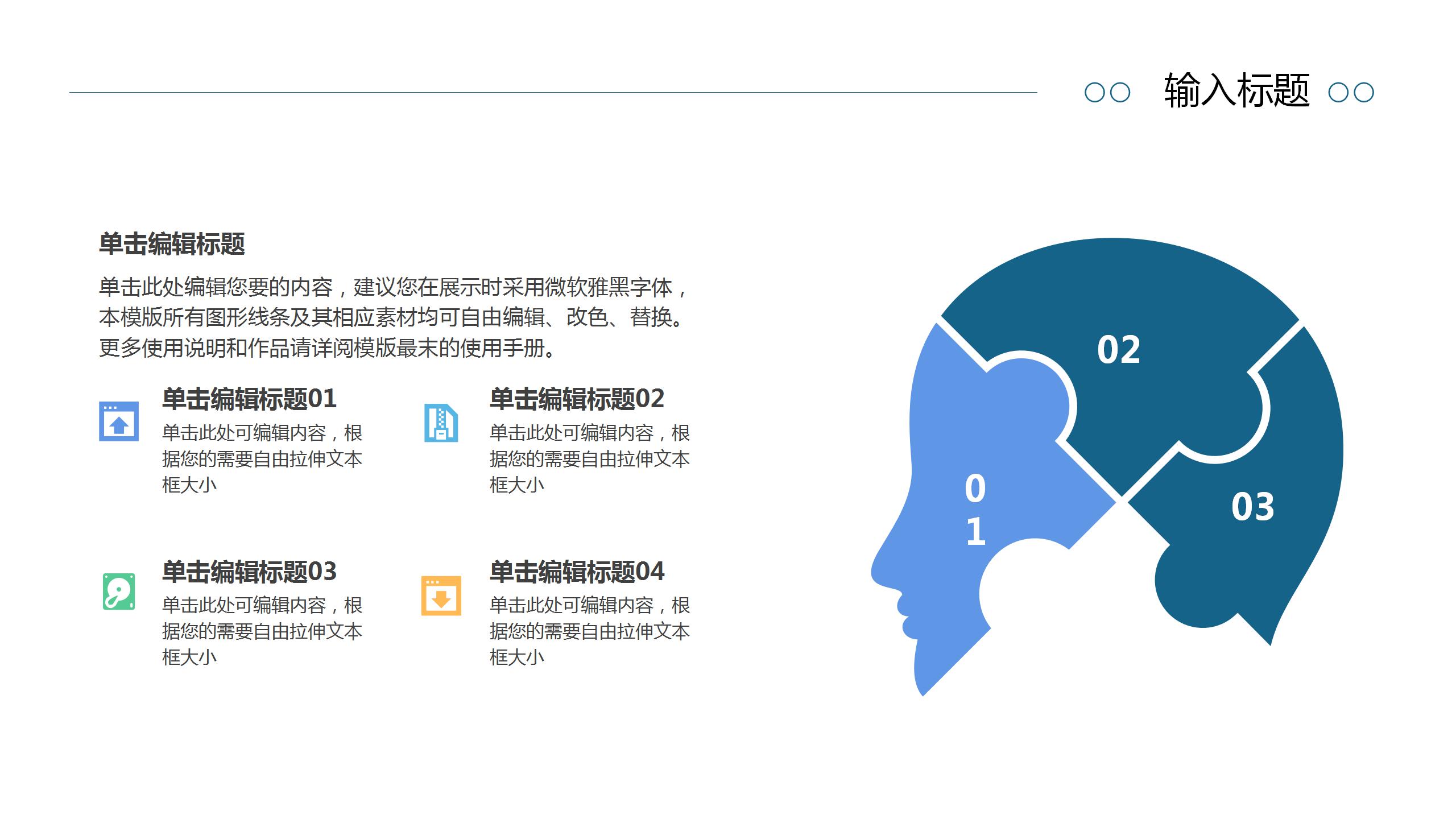 输入标题

单击编辑标题

单击此处编辑您要的内容，建议您在展示时采用微软雅黑字体，本模版所有图形线条及其相应素材均可自由编辑、改色、替换。更多使用说明和作品请详阅模版最末的使用手册。

单击编辑标题01

单击此处可编辑内容，根据您的需要自由拉伸文本框大小

单击编辑标题02

单击此处可编辑内容，根据您的需要自由拉伸文本框大小

单击编辑标题03

单击此处可编辑内容，根据您的需要自由拉伸文本框大小

单击编辑标题04

单击此处可编辑内容，根据您的需要自由拉伸文本框大小

02

01

03